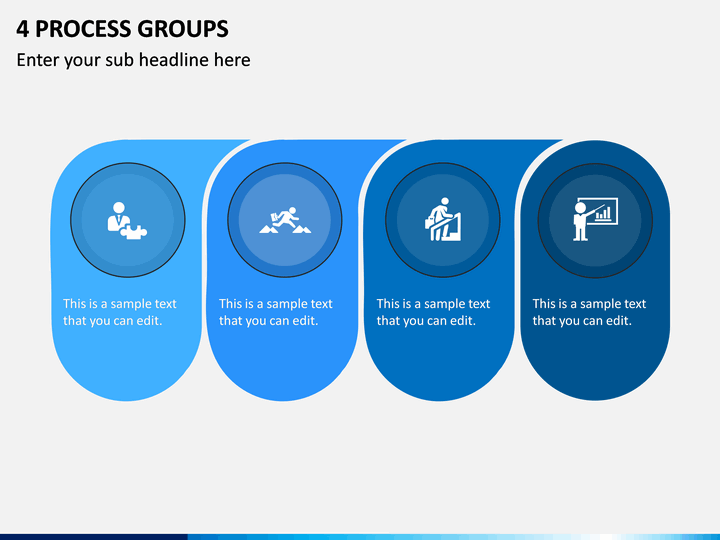 4 PROCESS GROUPS

Enter your sub headline here

This is a sample text that you can edit.

This is a sample text that you can edit.

This is a sample text that you can edit.

This is a sample text that you can edit.